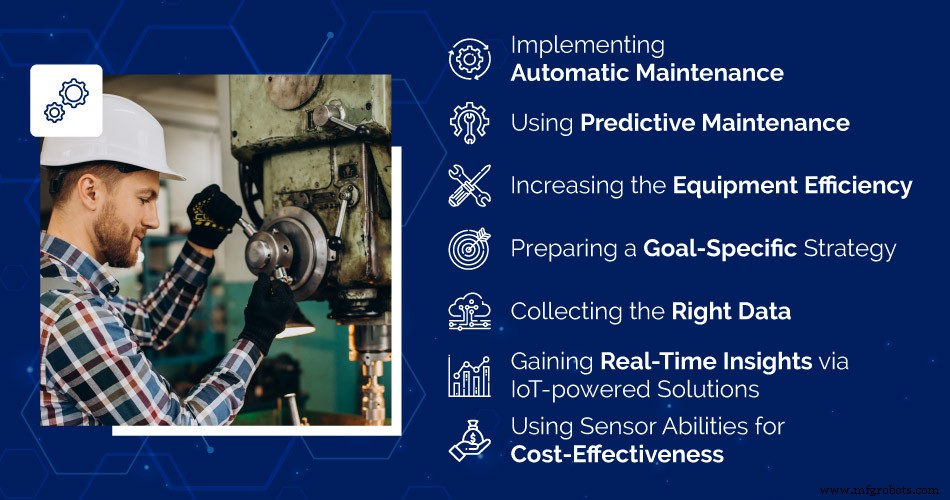 Implementing Automatic Maintenance

Using Predictive Maintenance

Increasing the Equipment Efficiency

Preparing a Goal-Specific Strategy

Collecting the Right Data

Gaining Real-Time Insights via IoT-powered Solutions

Using Sensor Abilities for Cost-Effectiveness

www.mfgrobots.com